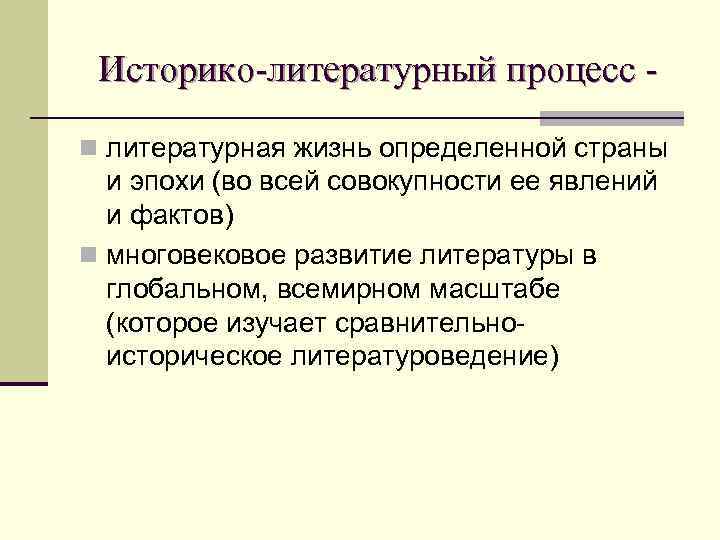 Историко-литературный процесс -

литературная жизнь определенной страны и эпохи (во всей совокупности ее явлений и фактов)

многовековое развитие литературы в глобальном, всемирном масштабе (которое изучает сравнительно-историческое литературоведение)